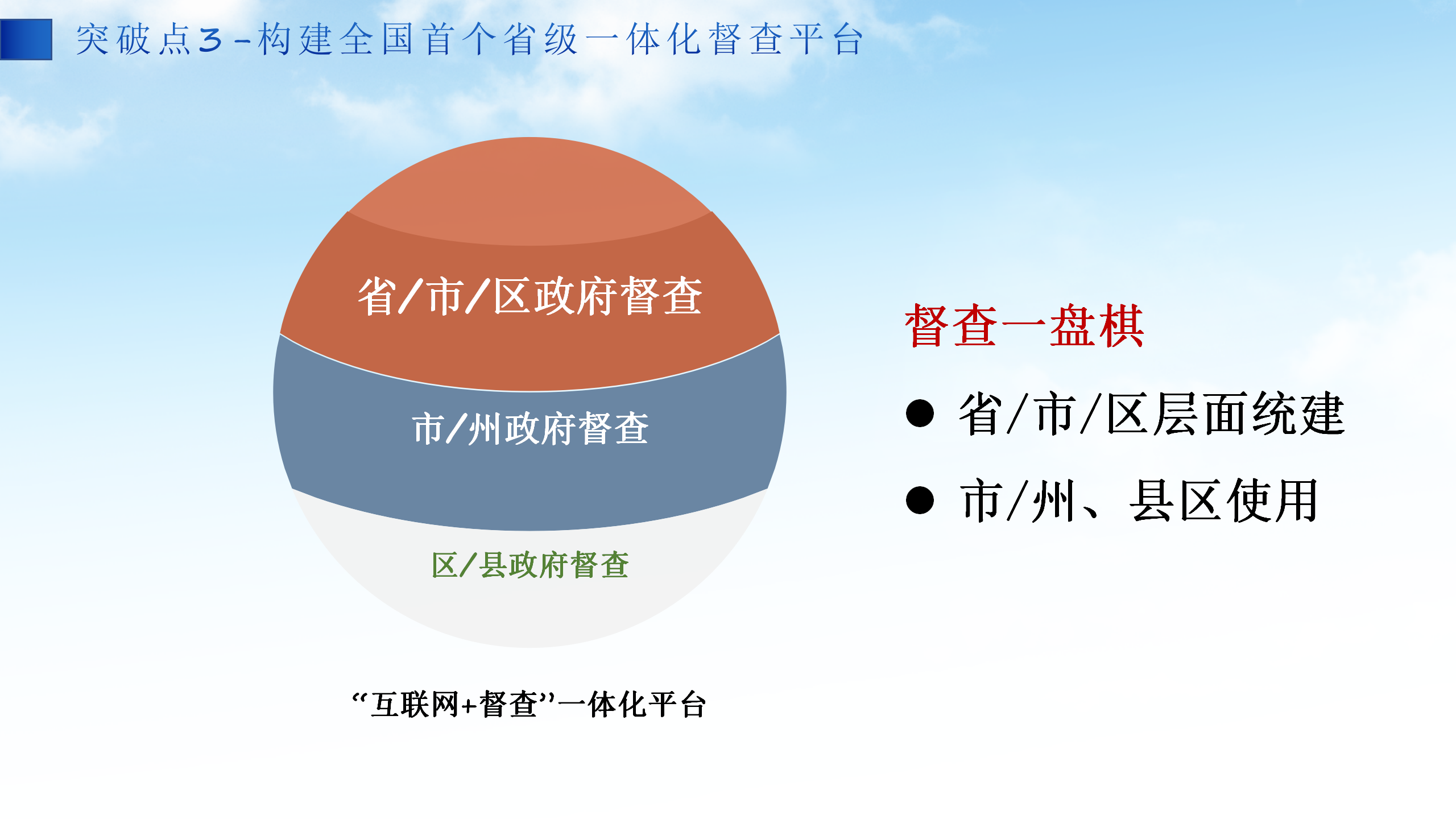 突破点3-构建全国首个省级一体化督查平台

省/市/区政府督查

市/州政府督查

区/县政府督查

“互联网+督查”一体化平台

督查一盘棋

● 省/市/区层面统建

● 市/州、县区使用